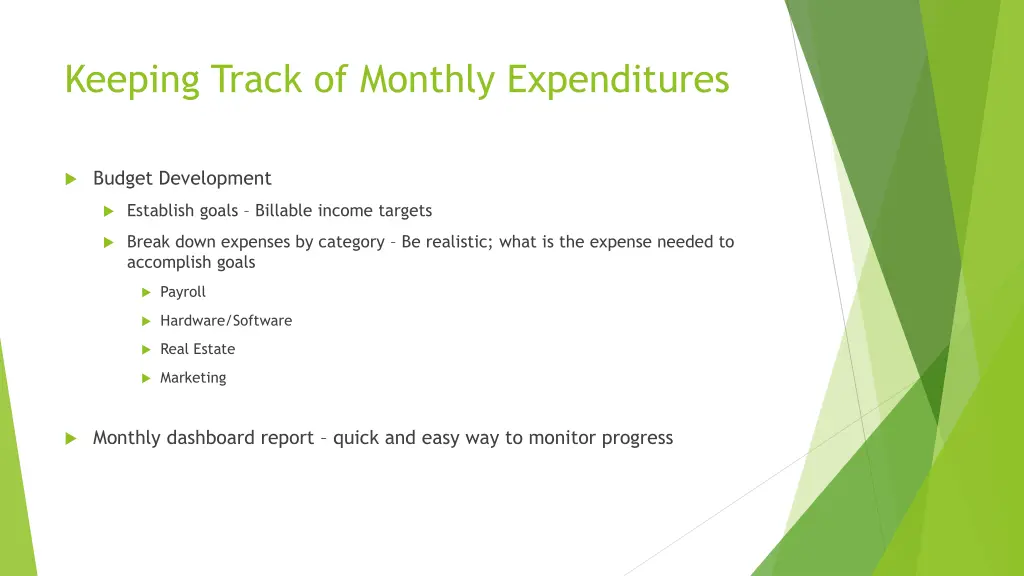 Keeping Track of Monthly Expenditures

Budget Development

Establish goals – Billable income targets

Break down expenses by category – Be realistic; what is the expense needed to accomplish goals

Payroll

Hardware/Software

Real Estate

Marketing

Monthly dashboard report – quick and easy way to monitor progress